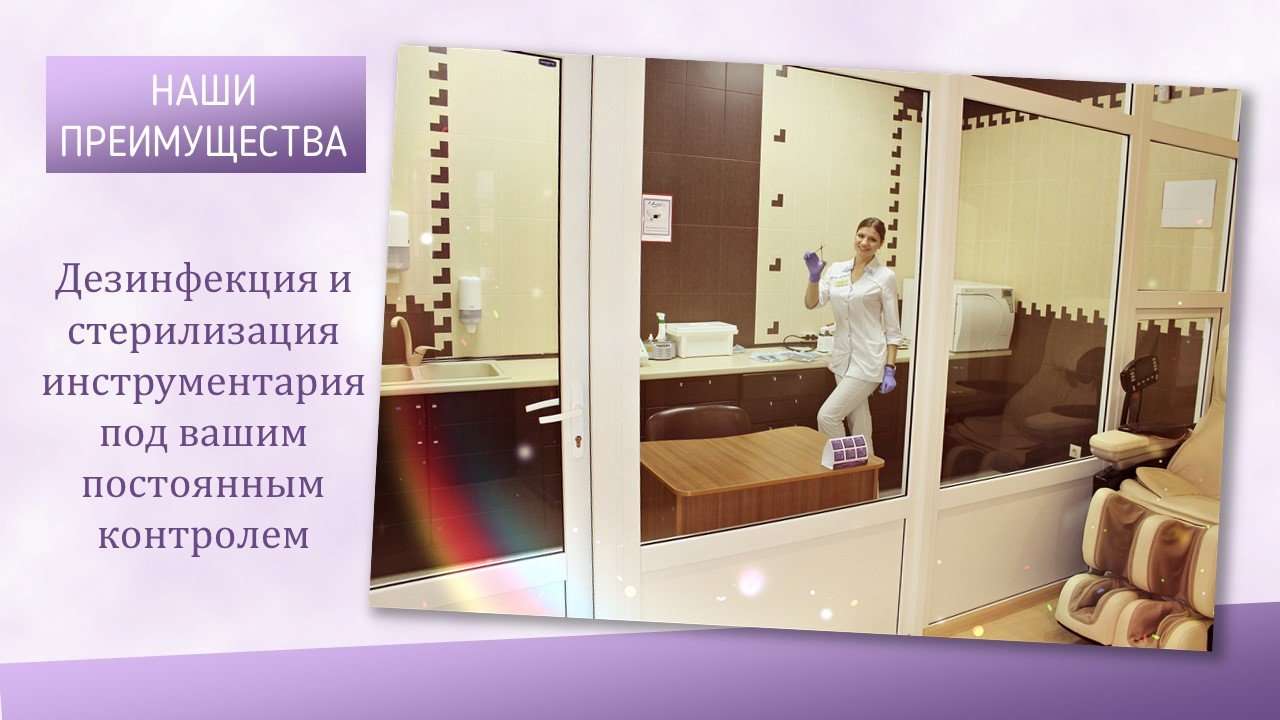 НАШИ ПРЕИМУЩЕСТВА

Дезинфекция и стерилизация инструментария под вашим постоянным контролем